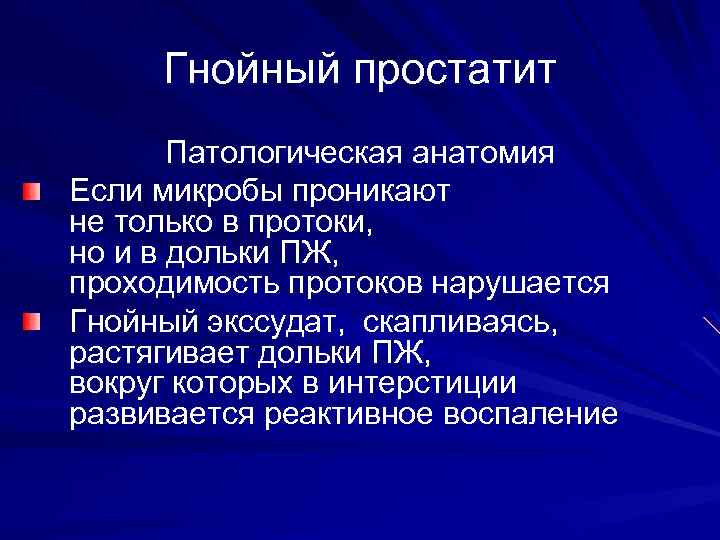 Гнойный простатит

Патологическая анатомия

Если микробы проникают не только в протоки, но и в дольки ПЖ, проходимость протоков нарушается

Гнойный экссудат, скапливаясь, растягивает дольки ПЖ, вокруг которых в интерстиции развивается реактивное воспаление